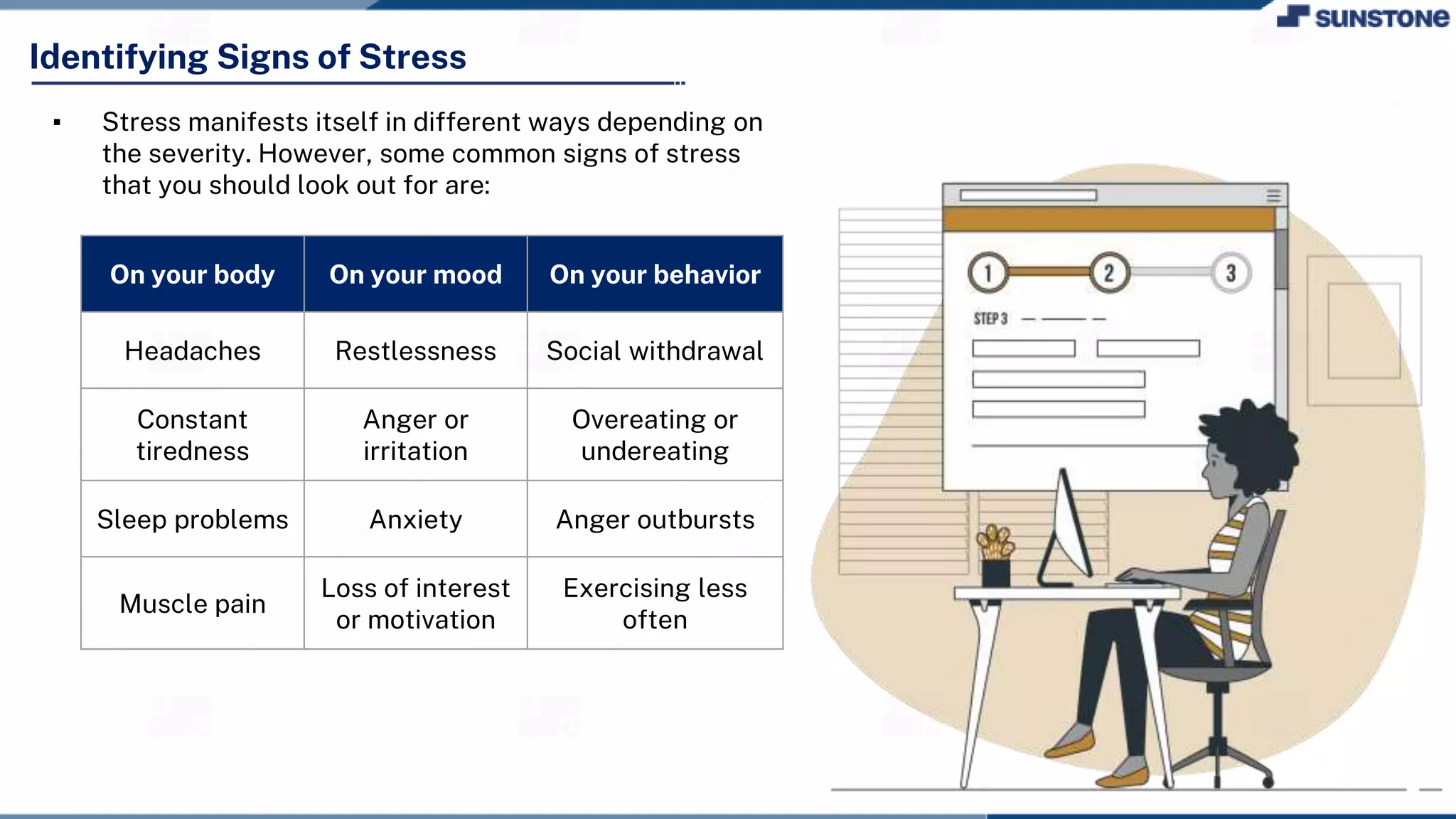 SUNSTONE

Identifying Signs of Stress

▪ Stress manifests itself in different ways depending on the severity. However, some common signs of stress that you should look out for are:

| On your body | On your mood | On your behavior |
|---|---|---|
| Headaches | Restlessness | Social withdrawal |
| Constant tiredness | Anger or irritation | Overeating or undereating |
| Sleep problems | Anxiety | Anger outbursts |
| Muscle pain | Loss of interest or motivation | Exercising less often |

1 2 3

STEP 3